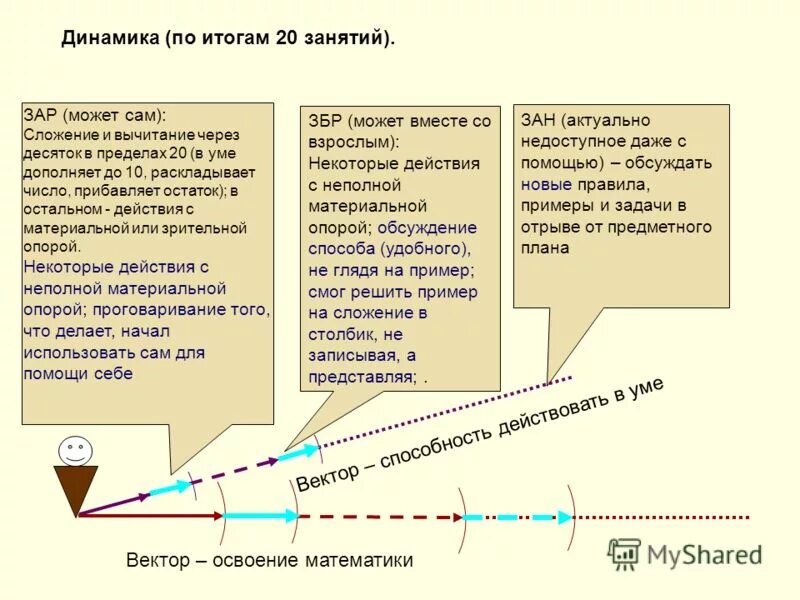 Динамика (по итогам 20 занятий).

ЗАР (может сам):
Сложение и вычитание через десяток в пределах 20 (в уме дополняет до 10, раскладывает число, прибавляет остаток); в остальном - действия с материальной или зрительной опорой.
Некоторые действия с неполной материальной опорой; проговаривание того, что делает, начал использовать сам для помощи себе

ЗБР (может вместе со взрослым):
Некоторые действия с неполной материальной опорой; обсуждение способа (удобного), не глядя на пример; смог решить пример на сложение в столбик, не записывая, а представляя; .

ЗАН (актуально недоступное даже с помощью) – обсуждать новые правила, примеры и задачи в отрыве от предметного плана

Вектор – способность действовать в уме

Вектор – освоение математики

MyShared